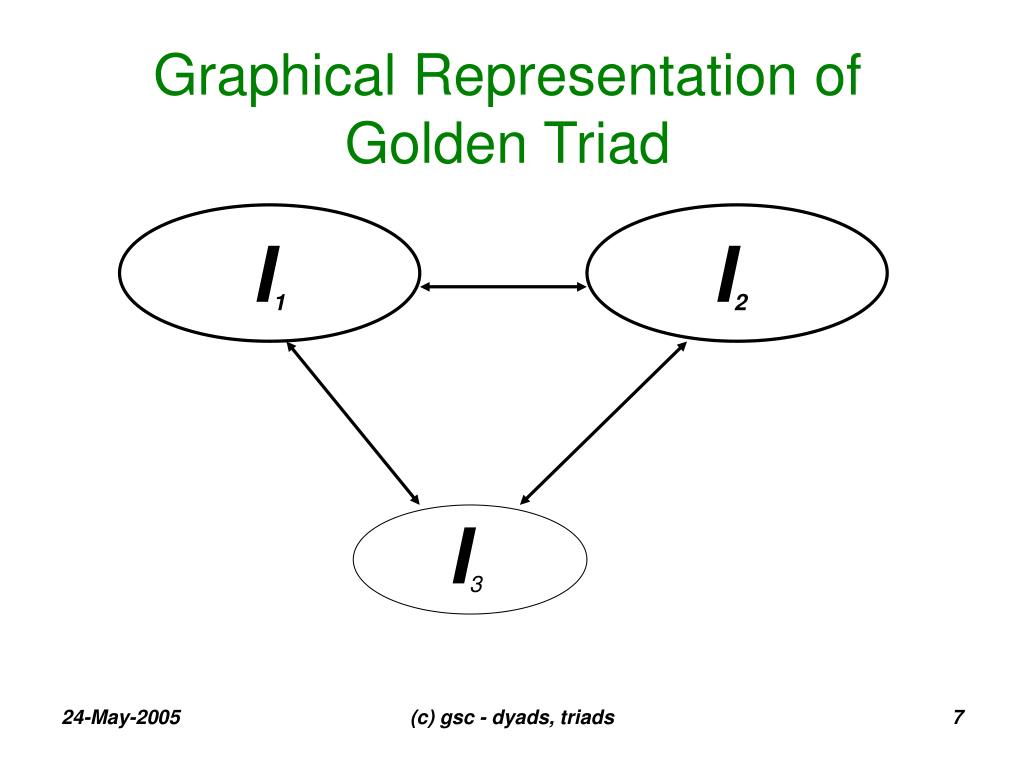 Graphical Representation of Golden Triad

$I_1$

$I_2$

$I_3$

24-May-2005

(c) gsc - dyads, triads

7